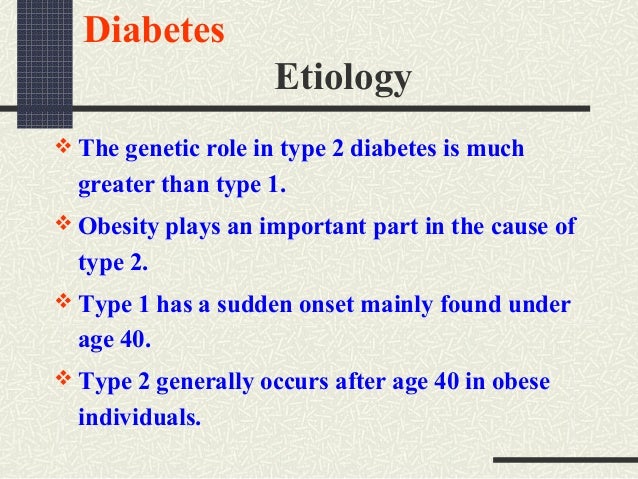 Diabetes

Etiology

❖ The genetic role in type 2 diabetes is much greater than type 1.

❖ Obesity plays an important part in the cause of type 2.

❖ Type 1 has a sudden onset mainly found under age 40.

❖ Type 2 generally occurs after age 40 in obese individuals.